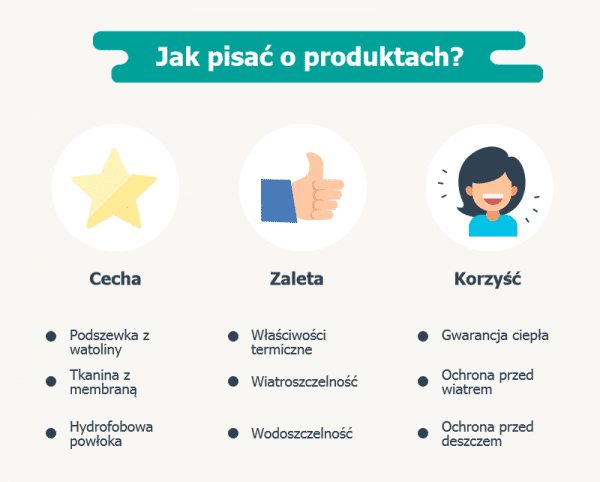 Jak pisać o produktach?

Cecha

- Podszewka z watoliny
- Tkanina z membraną
- Hydrofobowa powłoka

Zaleta

- Właściwości termiczne
- Wiatroszczelność
- Wodoszczelność

Korzyść

- Gwarancja ciepła
- Ochrona przed wiatrem
- Ochrona przed deszczem